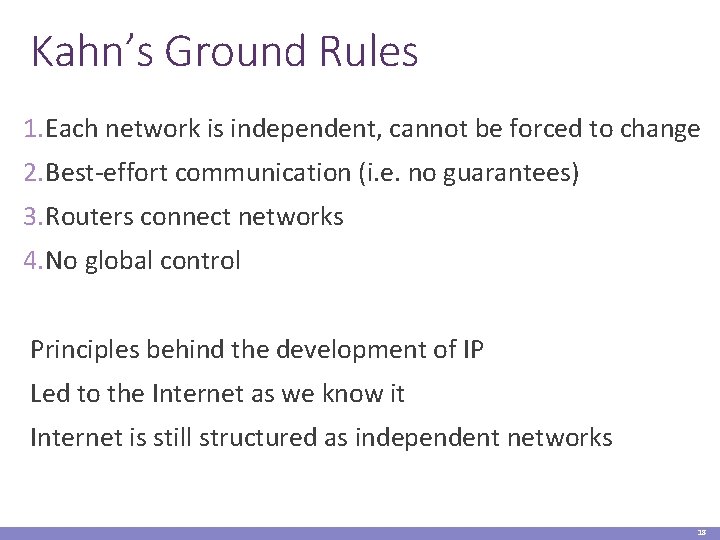 Kahn's Ground Rules

1. Each network is independent, cannot be forced to change
2. Best-effort communication (i.e. no guarantees)
3. Routers connect networks
4. No global control

Principles behind the development of IP

Led to the Internet as we know it

Internet is still structured as independent networks

13